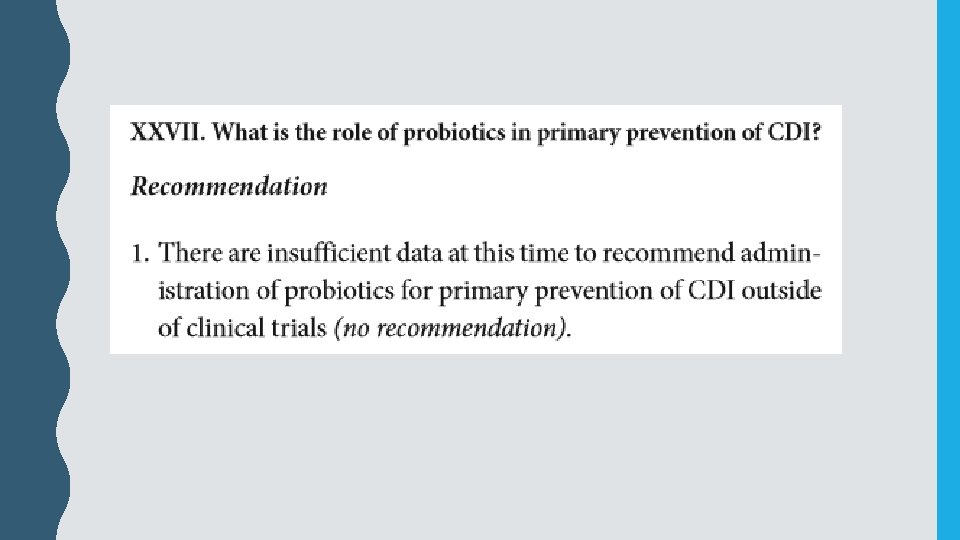 XXVII. What is the role of probiotics in primary prevention of CDI?

Recommendation

1. There are insufficient data at this time to recommend administration of probiotics for primary prevention of CDI outside of clinical trials (no recommendation).